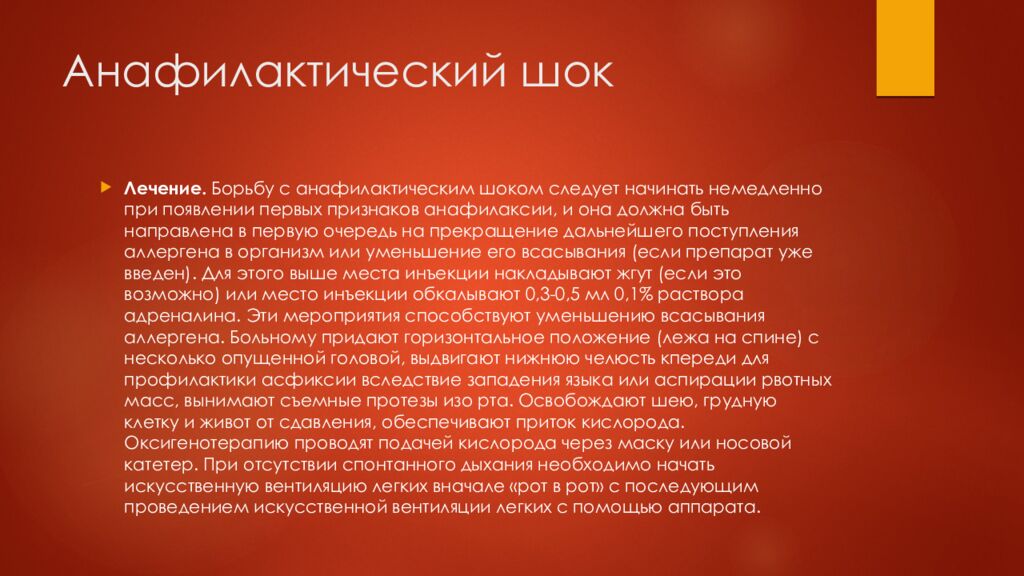 Анафилактический шок

Лечение. Борьбу с анафилактическим шоком следует начинать немедленно при появлении первых признаков анафилаксии, и она должна быть направлена в первую очередь на прекращение дальнейшего поступления аллергена в организм или уменьшение его всасывания (если препарат уже введен). Для этого выше места инъекции накладывают жгут (если это возможно) или место инъекции обкалывают 0,3-0,5 мл 0,1% раствора адреналина. Эти мероприятия способствуют уменьшению всасывания аллергена. Больному придают горизонтальное положение (лежа на спине) с несколько опущенной головой, выдвигают нижнюю челюсть кпереди для профилактики асфиксии вследствие западения языка или аспирации рвотных масс, вынимают съемные протезы изо рта. Освобождают шею, грудную клетку и живот от сдавления, обеспечивают приток кислорода. Оксигенотерапию проводят подачей кислорода через маску или носовой катетер. При отсутствии спонтанного дыхания необходимо начать искусственную вентиляцию легких вначале «рот в рот» с последующим проведением искусственной вентиляции легких с помощью аппарата.